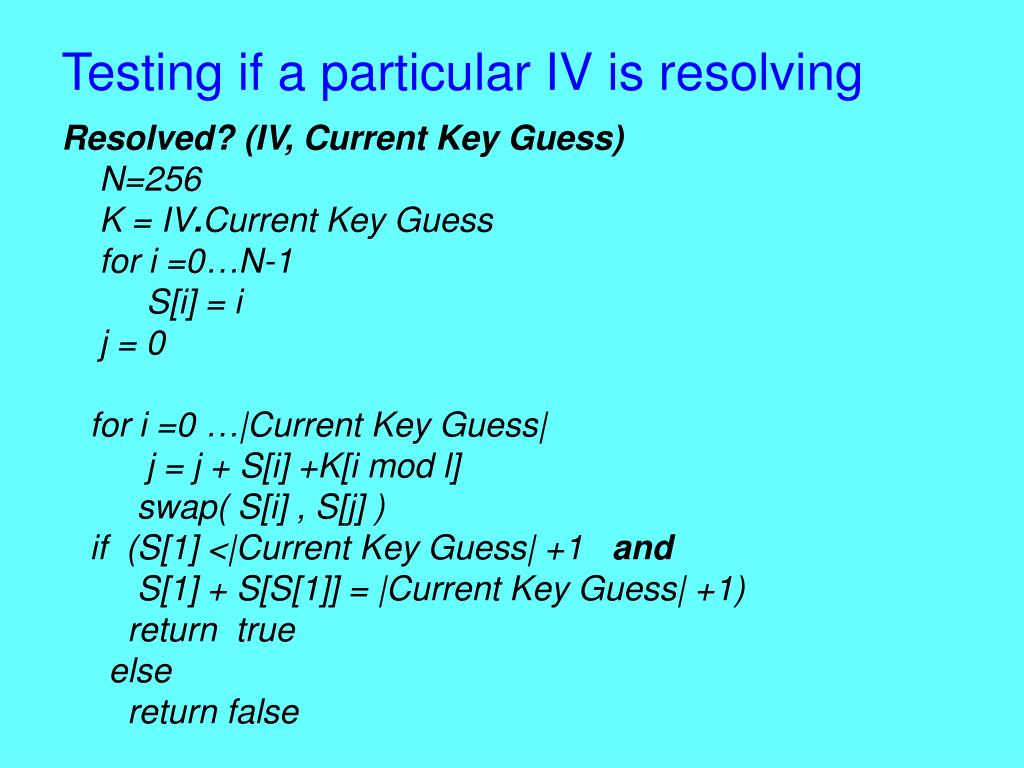 Testing if a particular IV is resolving

Resolved? (IV, Current Key Guess)
N=256
K = IV.Current Key Guess
for i =0…N-1
S[i] = i
j = 0

for i =0 …|Current Key Guess|
j = j + S[i] +K[i mod l]
swap( S[i] , S[j] )
if (S[1] <|Current Key Guess| +1 and
S[1] + S[S[1]] = |Current Key Guess| +1)
return true
else
return false